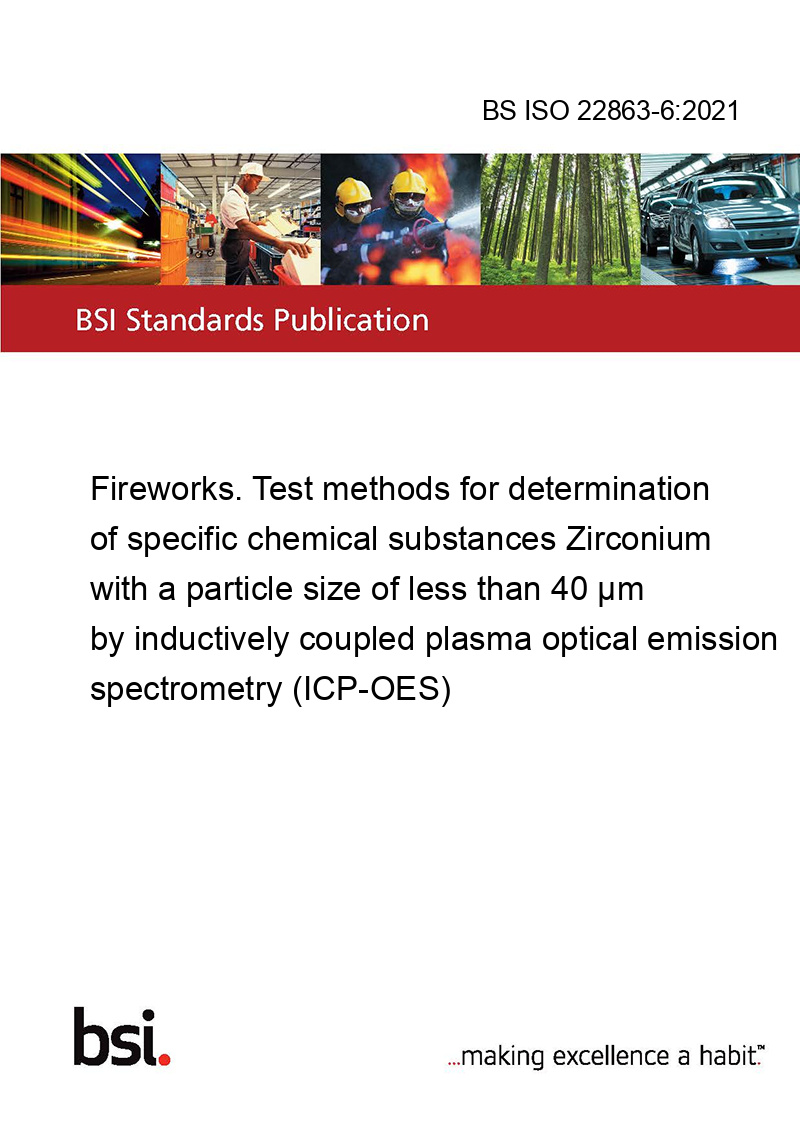 BS ISO 22863-6:2021

BSI Standards Publication

Fireworks. Test methods for determination of specific chemical substances Zirconium with a particle size of less than 40 µm by inductively coupled plasma optical emission spectrometry (ICP-OES)

bsi.

...making excellence a habit.™